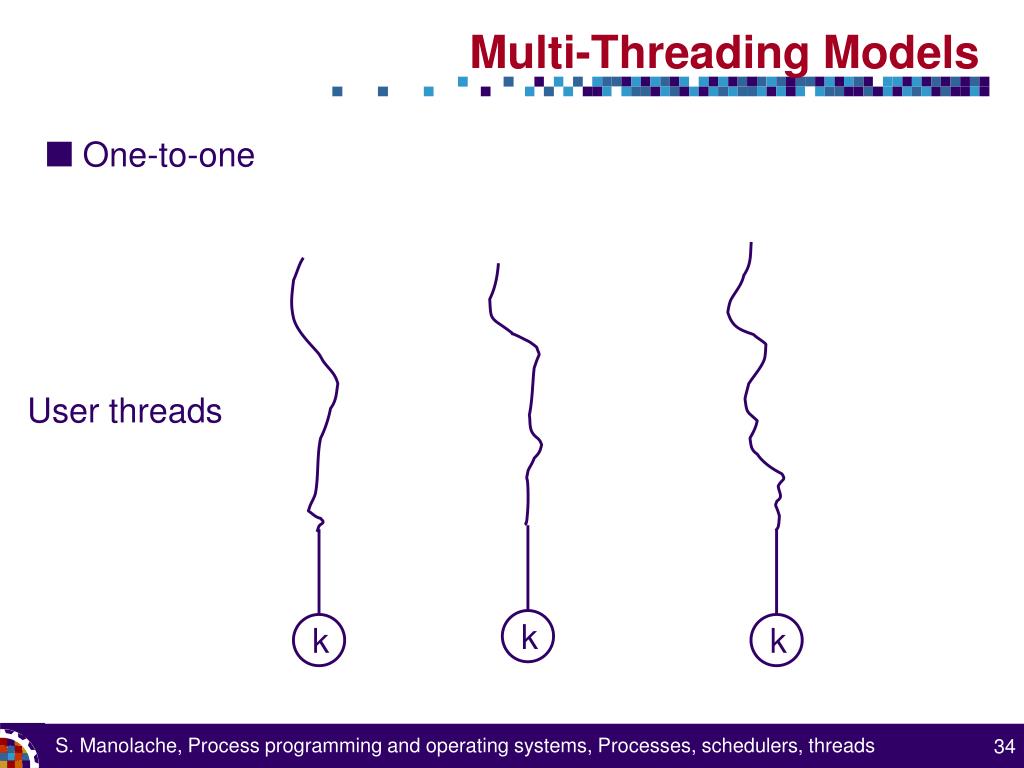 Multi-Threading Models

One-to-one

User threads

k

k

k

S. Manolache, Process programming and operating systems, Processes, schedulers, threads

34